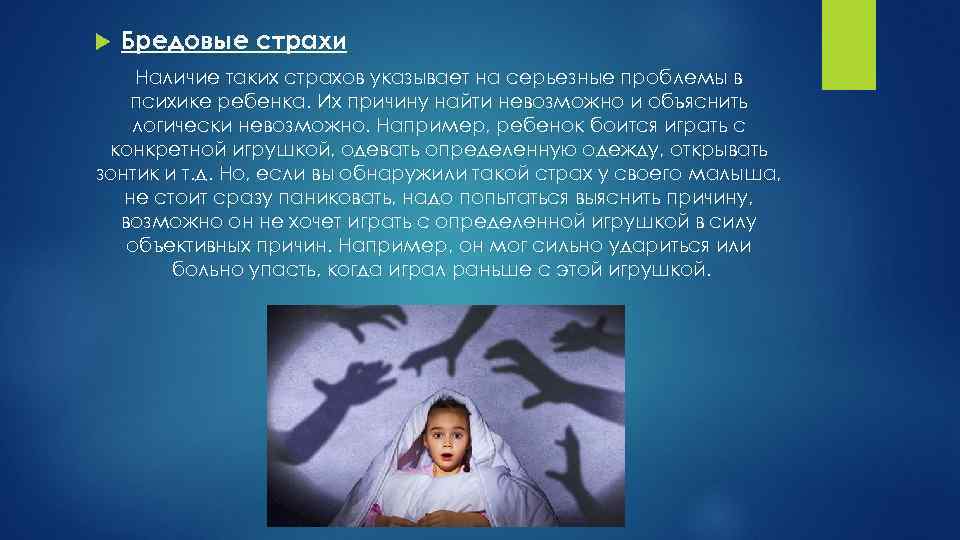 Бредовые страхи

Наличие таких страхов указывает на серьезные проблемы в психике ребенка. Их причину найти невозможно и объяснить логически невозможно. Например, ребенок боится играть с конкретной игрушкой, одевать определенную одежду, открывать зонтик и т.д. Но, если вы обнаружили такой страх у своего малыша, не стоит сразу паниковать, надо попытаться выяснить причину, возможно он не хочет играть с определенной игрушкой в силу объективных причин. Например, он мог сильно удариться или больно упасть, когда играл раньше с этой игрушкой.